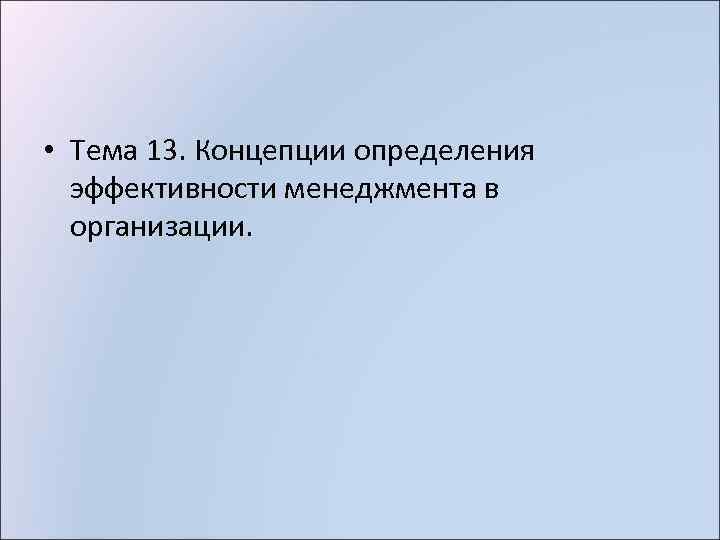 • Тема 13. Концепции определения эффективности менеджмента в организации.